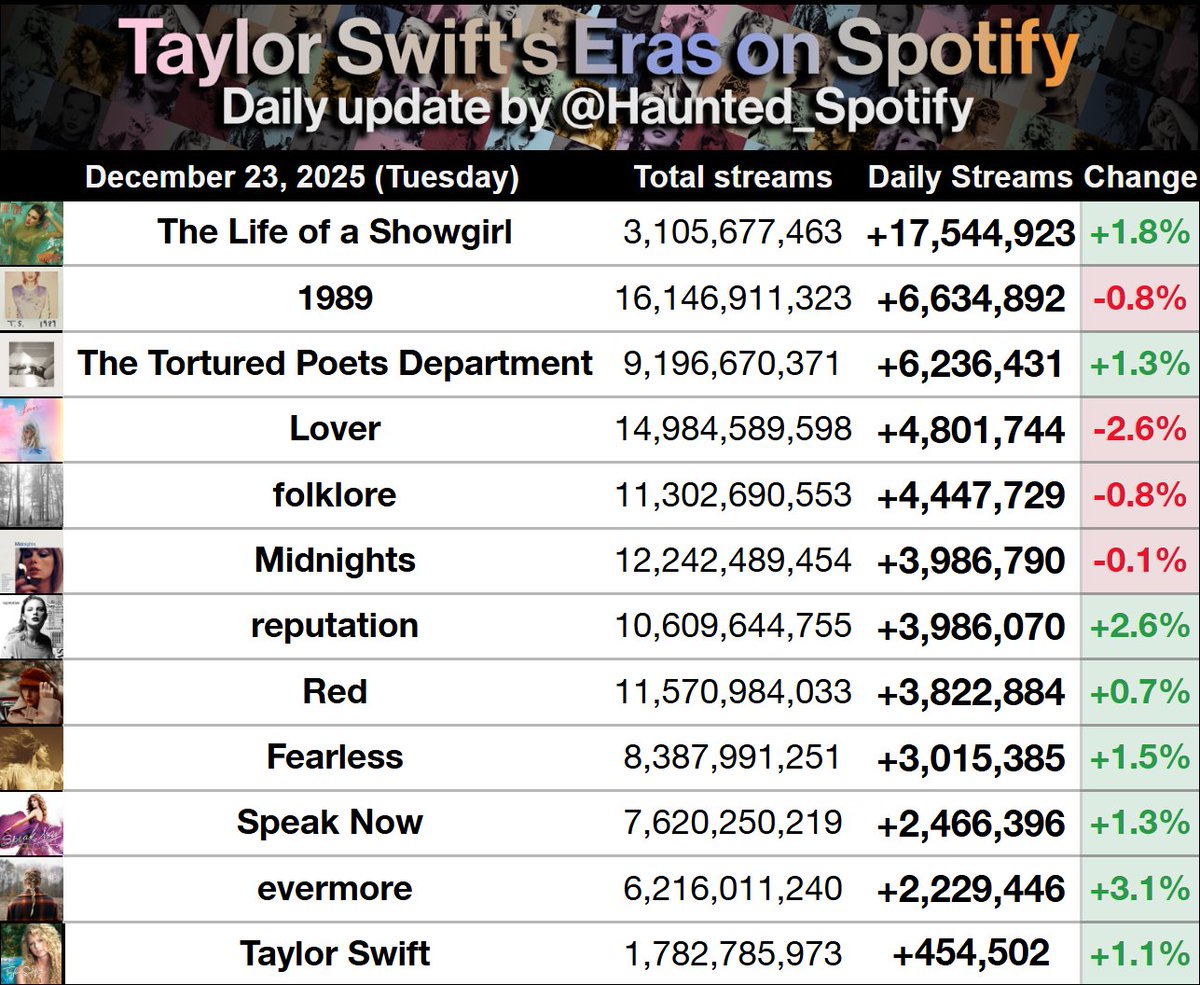 Taylor Swift's Eras on Spotify
Daily update by @Haunted_Spotify

| December 23, 2025 (Tuesday) | Total streams | Daily Streams | Change |
|---|---|---|---|
| The Life of a Showgirl | 3,105,677,463 | +17,544,923 | +1.8% |
| 1989 | 16,146,911,323 | +6,634,892 | -0.8% |
| The Tortured Poets Department | 9,196,670,371 | +6,236,431 | +1.3% |
| Lover | 14,984,589,598 | +4,801,744 | -2.6% |
| folklore | 11,302,690,553 | +4,447,729 | -0.8% |
| Midnights | 12,242,489,454 | +3,986,790 | -0.1% |
| reputation | 10,609,644,755 | +3,986,070 | +2.6% |
| Red | 11,570,984,033 | +3,822,884 | +0.7% |
| Fearless | 8,387,991,251 | +3,015,385 | +1.5% |
| Speak Now | 7,620,250,219 | +2,466,396 | +1.3% |
| evermore | 6,216,011,240 | +2,229,446 | +3.1% |
| Taylor Swift | 1,782,785,973 | +454,502 | +1.1% |